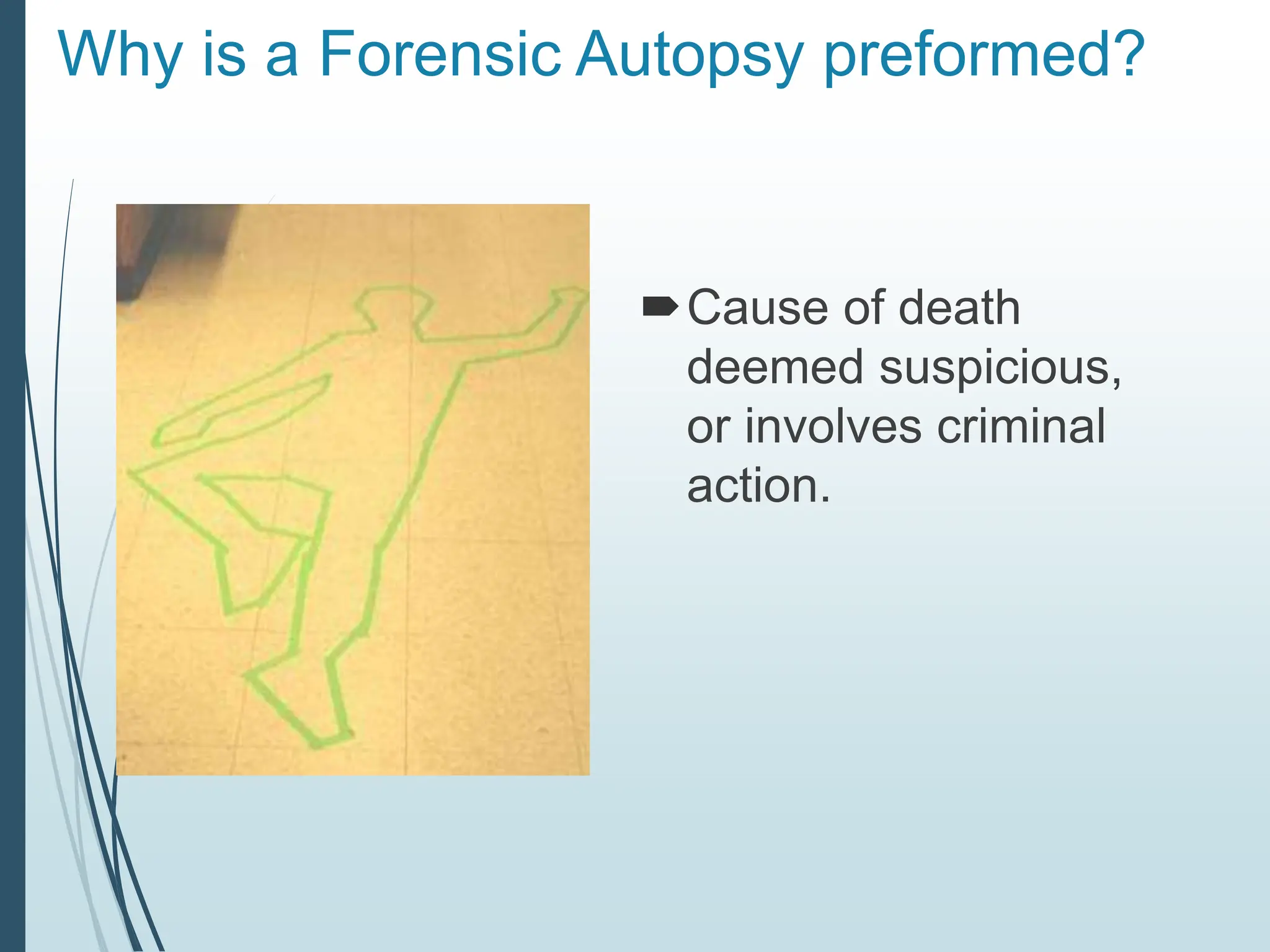 Why is a Forensic Autopsy preformed?

Cause of death deemed suspicious, or involves criminal action.